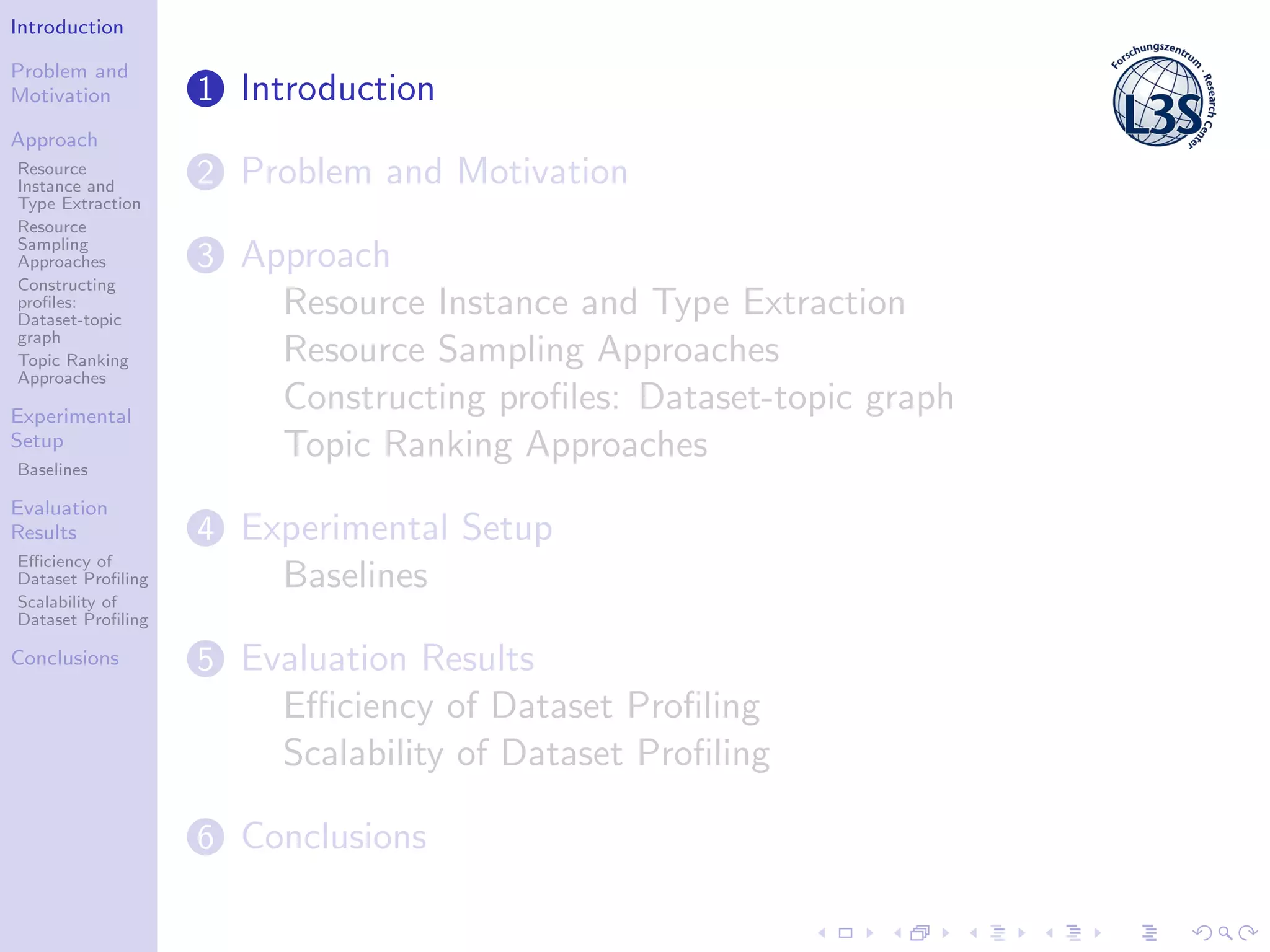 Introduction

Problem and Motivation

Approach

Resource Instance and Type Extraction

Resource Sampling Approaches

Constructing profiles: Dataset-topic graph

Topic Ranking Approaches

Experimental Setup

Baselines

Evaluation Results

Efficiency of Dataset Profiling

Scalability of Dataset Profiling

Conclusions

1 Introduction

2 Problem and Motivation

3 Approach

Resource Instance and Type Extraction

Resource Sampling Approaches

Constructing profiles: Dataset-topic graph

Topic Ranking Approaches

4 Experimental Setup

Baselines

5 Evaluation Results

Efficiency of Dataset Profiling

Scalability of Dataset Profiling

6 Conclusions

Forschungszentrum · Research Center L3S